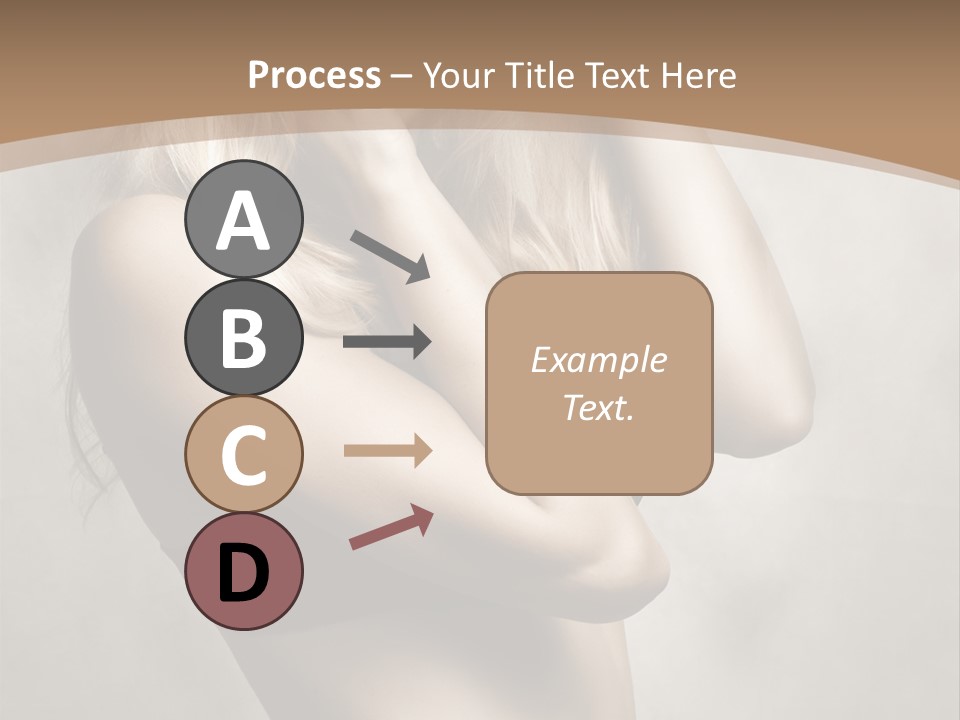 Process – Your Title Text Here

A

B

C

D

Example Text.